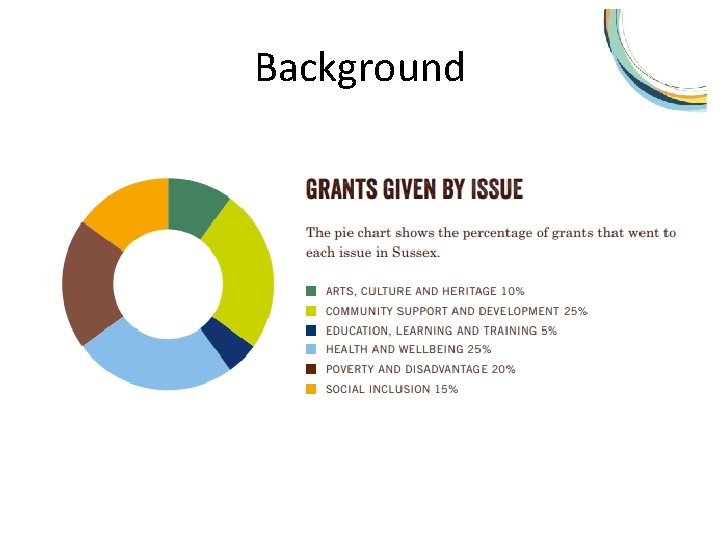 Background

GRANTS GIVEN BY ISSUE

The pie chart shows the percentage of grants that went to each issue in Sussex.

ARTS, CULTURE AND HERITAGE 10%
COMMUNITY SUPPORT AND DEVELOPMENT 25%
EDUCATION, LEARNING AND TRAINING 5%
HEALTH AND WELLBEING 25%
POVERTY AND DISADVANTAGE 20%
SOCIAL INCLUSION 15%